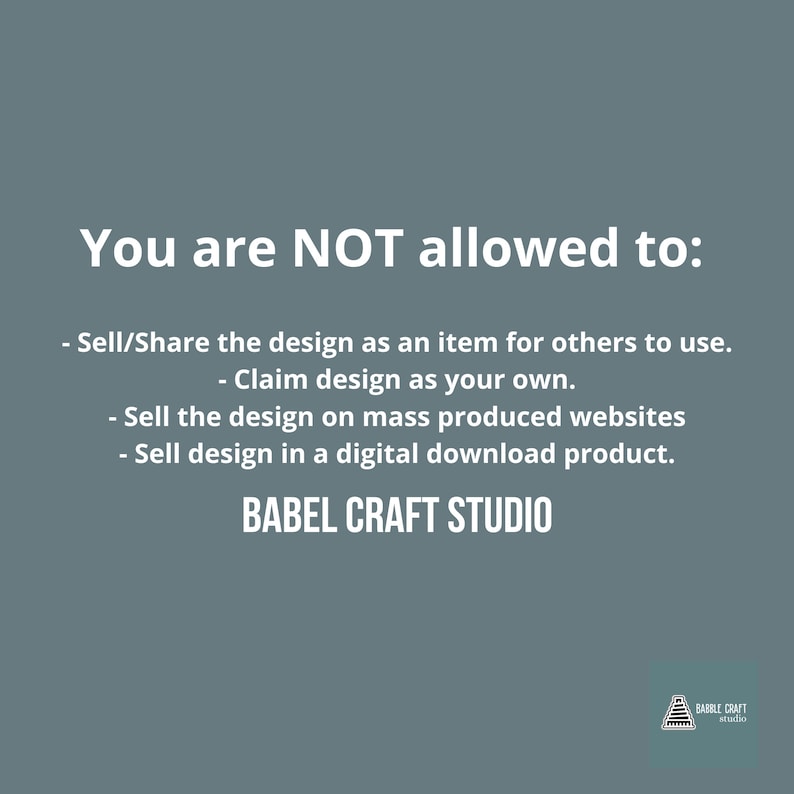 You are NOT allowed to:

- Sell/Share the design as an item for others to use.
- Claim design as your own.
- Sell the design on mass produced websites
- Sell design in a digital download product.

BABEL CRAFT STUDIO

BABBLE CRAFT studio